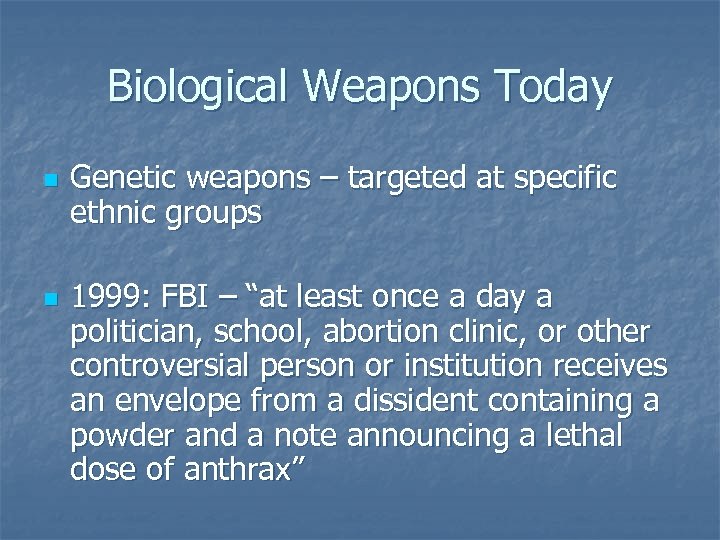 Biological Weapons Today

- Genetic weapons – targeted at specific ethnic groups

- 1999: FBI – “at least once a day a politician, school, abortion clinic, or other controversial person or institution receives an envelope from a dissident containing a powder and a note announcing a lethal dose of anthrax”